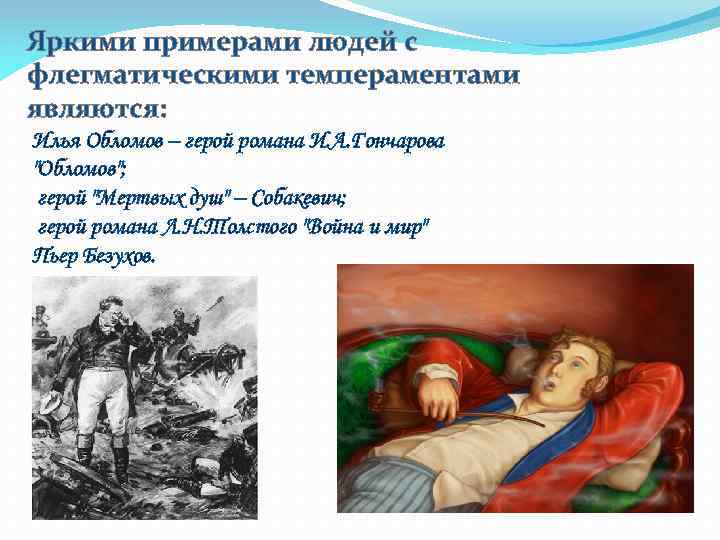 Яркими примерами людей с флегматическими темпераментами являются:

Илья Обломов – герой романа И.А.Гончарова "Обломов";
герой "Мертвых душ" – Собакевич;
герой романа Л.Н.Толстого "Война и мир" Пьер Безухов.